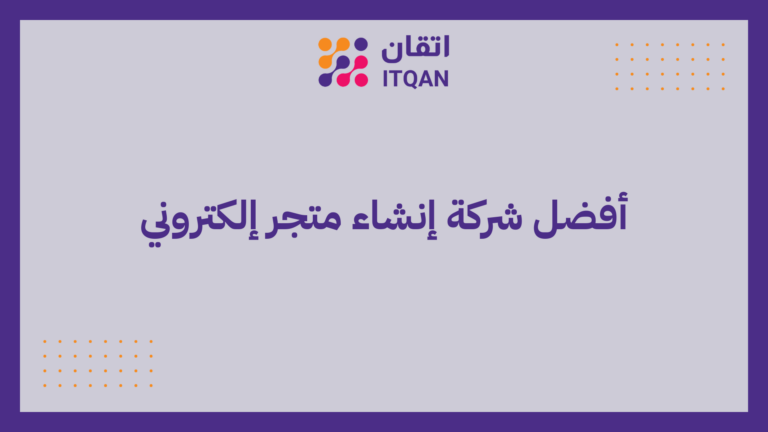 اتقان
ITQAN

أفضل شركة إنشاء متجر إلكتروني